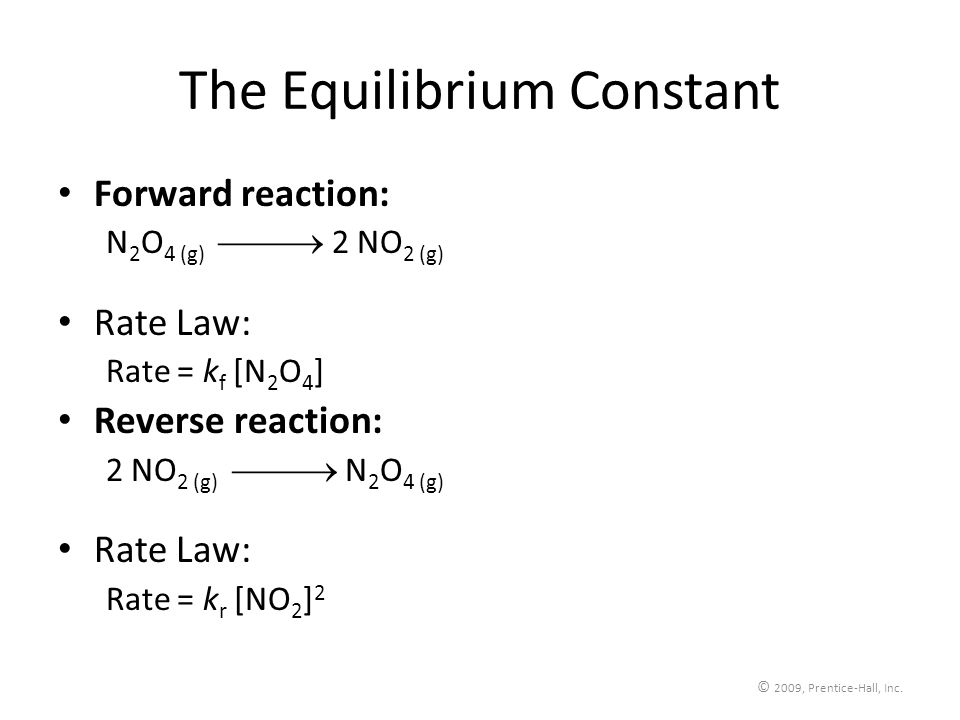 The Equilibrium Constant

• **Forward reaction:**

$N_2O_{4\,(g)} \longrightarrow 2\ NO_{2\,(g)}$

• Rate Law:

Rate = $k_f\ [N_2O_4]$

• **Reverse reaction:**

$2\ NO_{2\,(g)} \longrightarrow N_2O_{4\,(g)}$

• Rate Law:

Rate = $k_r\ [NO_2]^2$

© 2009, Prentice-Hall, Inc.